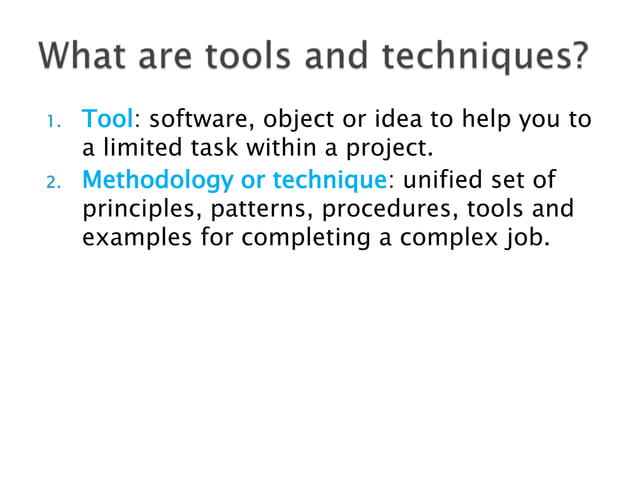 What are tools and techniques?

1. Tool: software, object or idea to help you to a limited task within a project.
2. Methodology or technique: unified set of principles, patterns, procedures, tools and examples for completing a complex job.